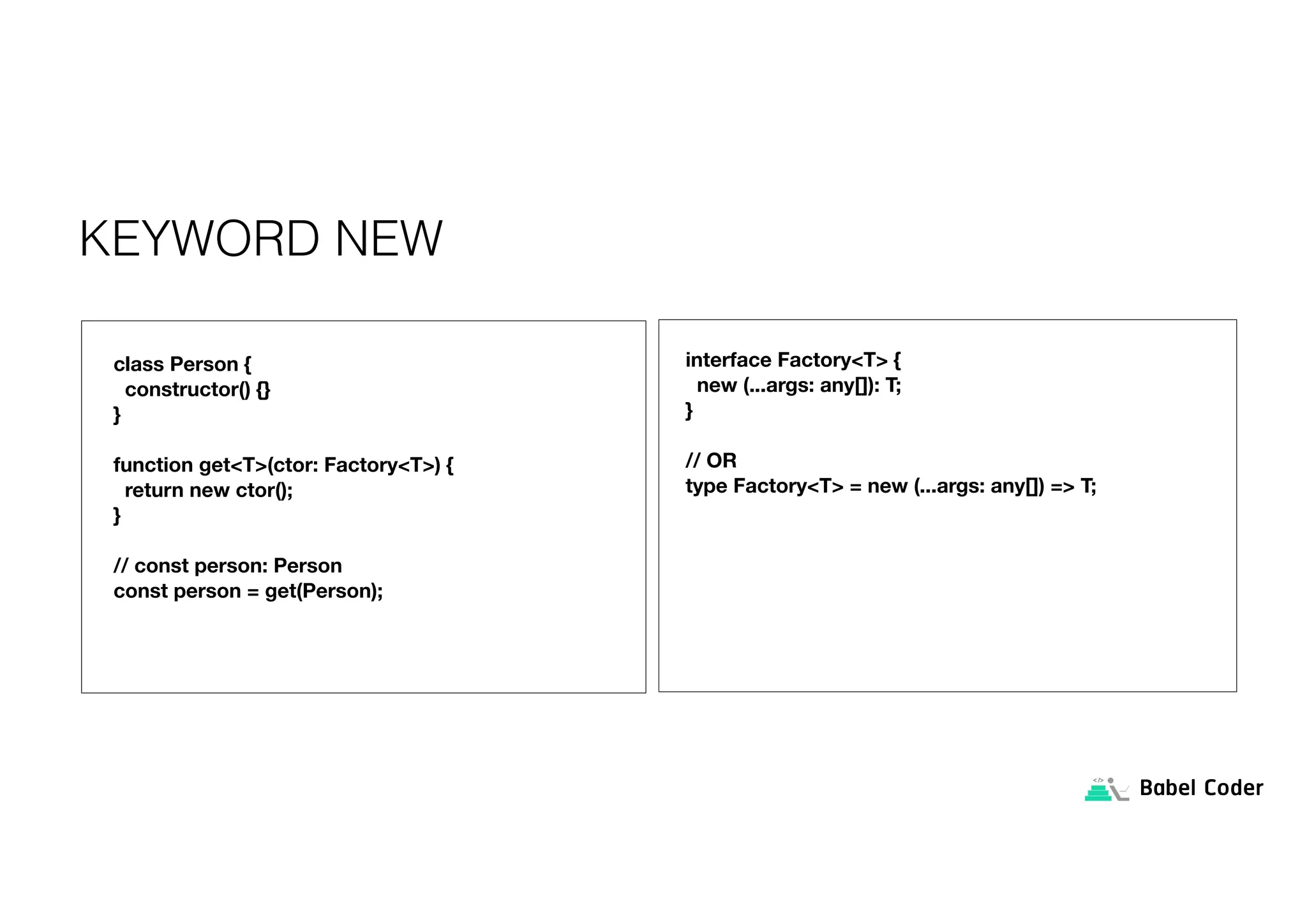 KEYWORD NEW

class Person {
  constructor() {}
}

function get<T>(ctor: Factory<T>) {
  return new ctor();
}

// const person: Person
const person = get(Person);

interface Factory<T> {
  new (...args: any[]): T;
}

// OR
type Factory<T> = new (...args: any[]) => T;

</> Babel Coder